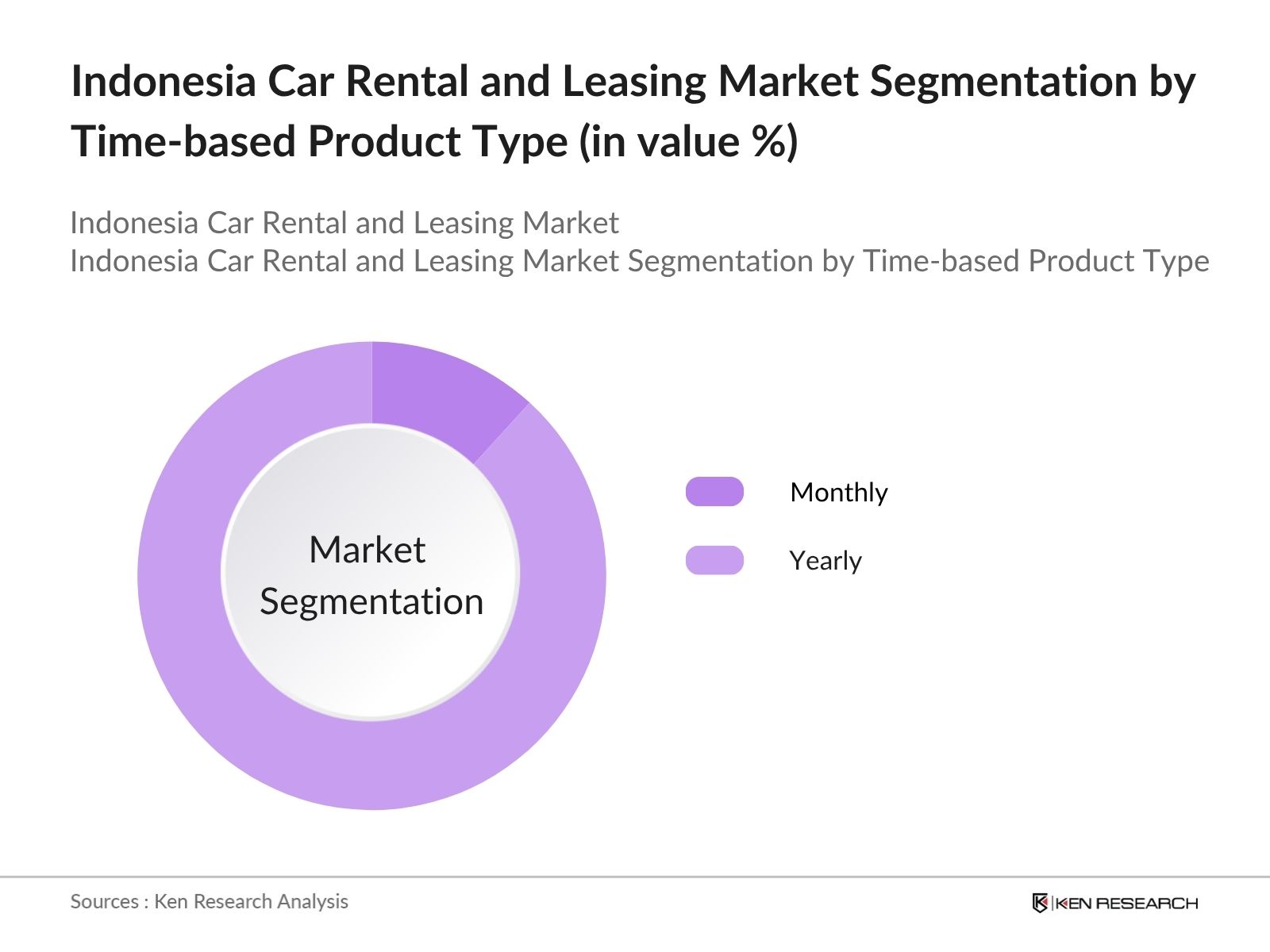 Indonesia Car Rental and Leasing Market Segmentation by Time-based Product Type (in value %)

Indonesia Car Rental and Leasing Market
Indonesia Car Rental and Leasing Market Segmentation by Time-based Product Type

Market Segmentation

Monthly

Yearly

Sources : Ken Research Analysis

KEN RESEARCH